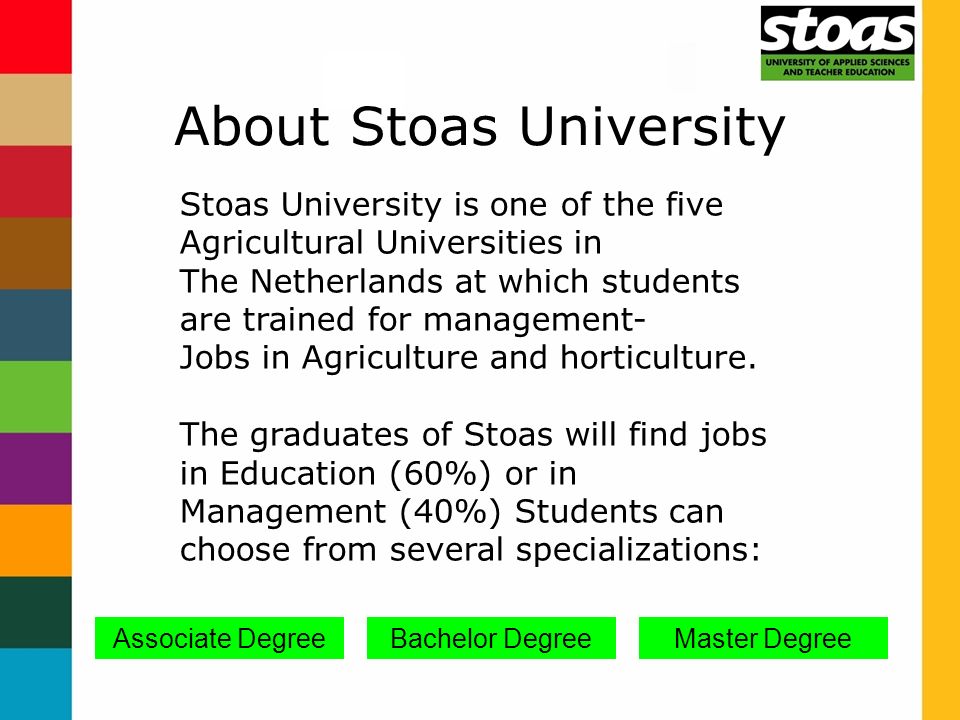 stoas
UNIVERSITY OF APPLIED SCIENCES AND TEACHER EDUCATION

About Stoas University

Stoas University is one of the five Agricultural Universities in The Netherlands at which students are trained for management-Jobs in Agriculture and horticulture.

The graduates of Stoas will find jobs in Education (60%) or in Management (40%) Students can choose from several specializations:

Associate Degree

Bachelor Degree

Master Degree